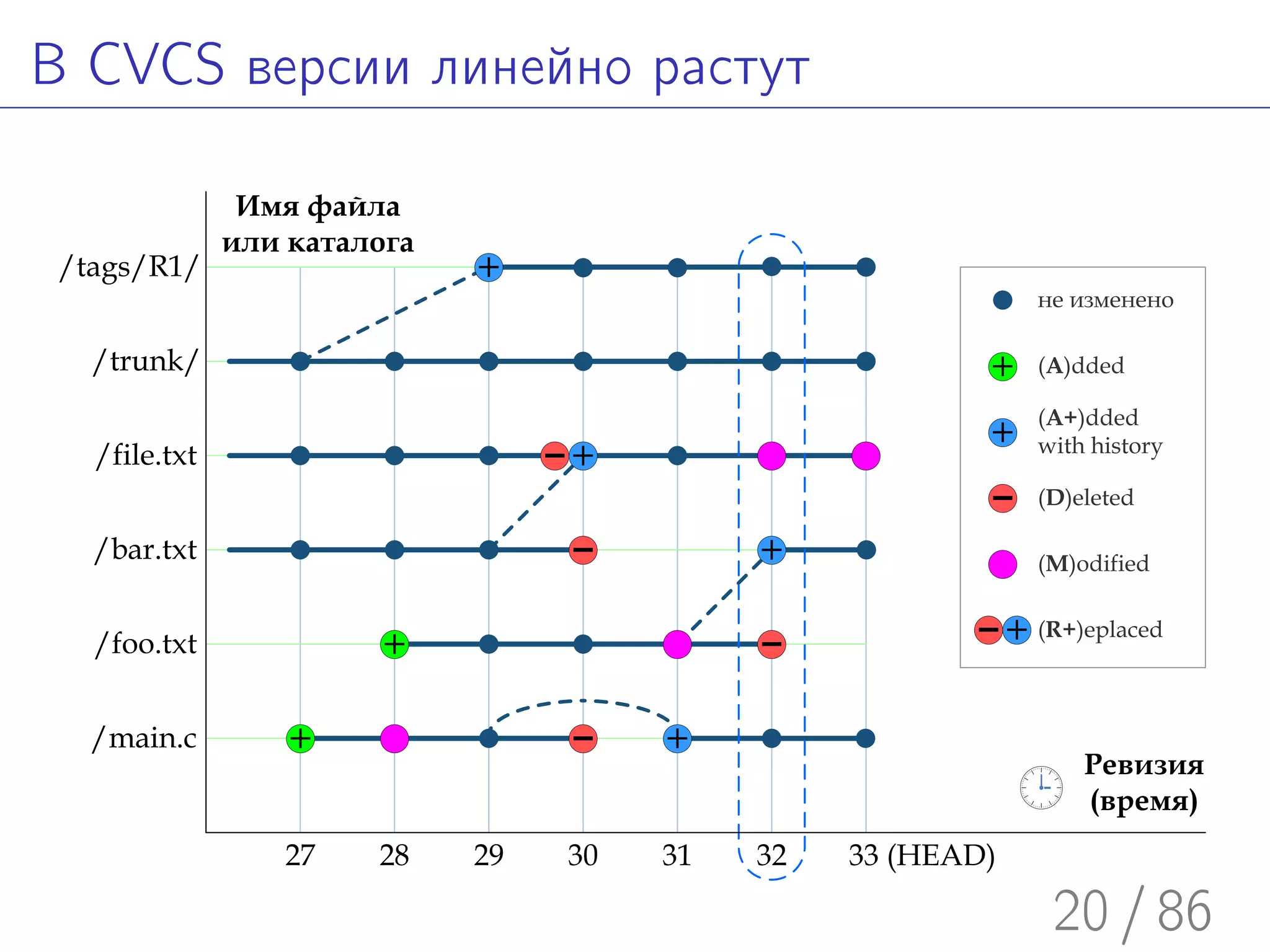 В CVCS версии линейно растут

Имя файла или каталога

/tags/R1/

/trunk/

/file.txt

/bar.txt

/foo.txt

/main.c

не изменено

(A)dded

(A+)dded with history

(D)eleted

(M)odified

(R+)eplaced

Ревизия (время)

27 28 29 30 31 32 33 (HEAD)

20 / 86